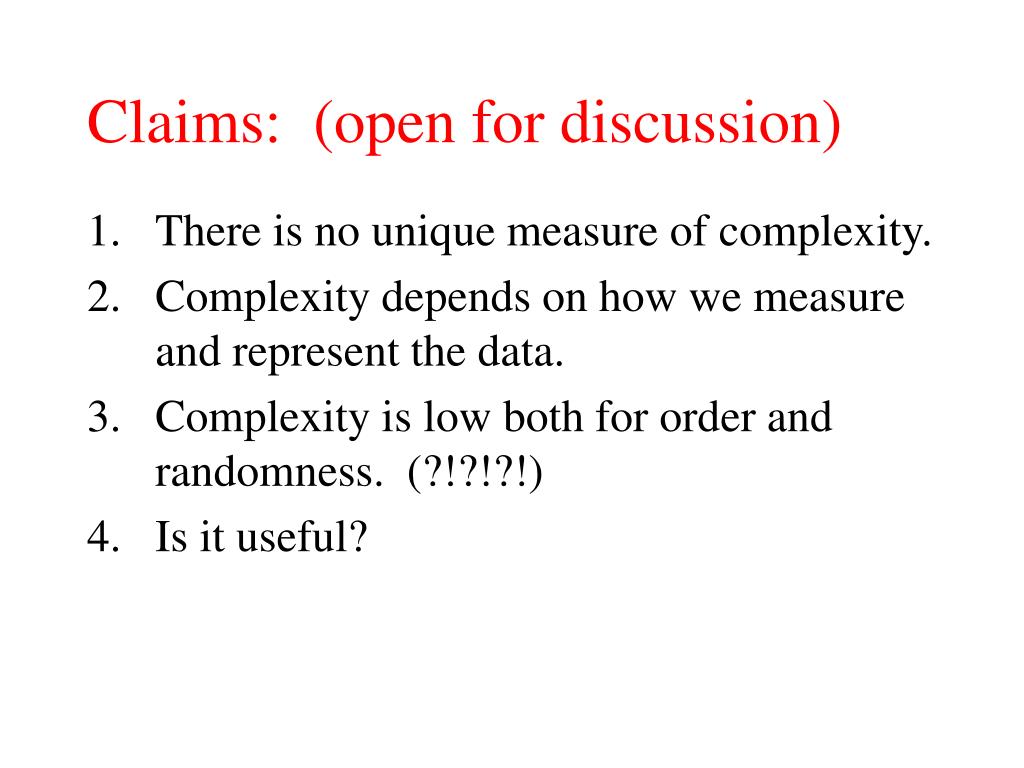 Claims: (open for discussion)

1. There is no unique measure of complexity.
2. Complexity depends on how we measure and represent the data.
3. Complexity is low both for order and randomness. (?!?!?!)
4. Is it useful?